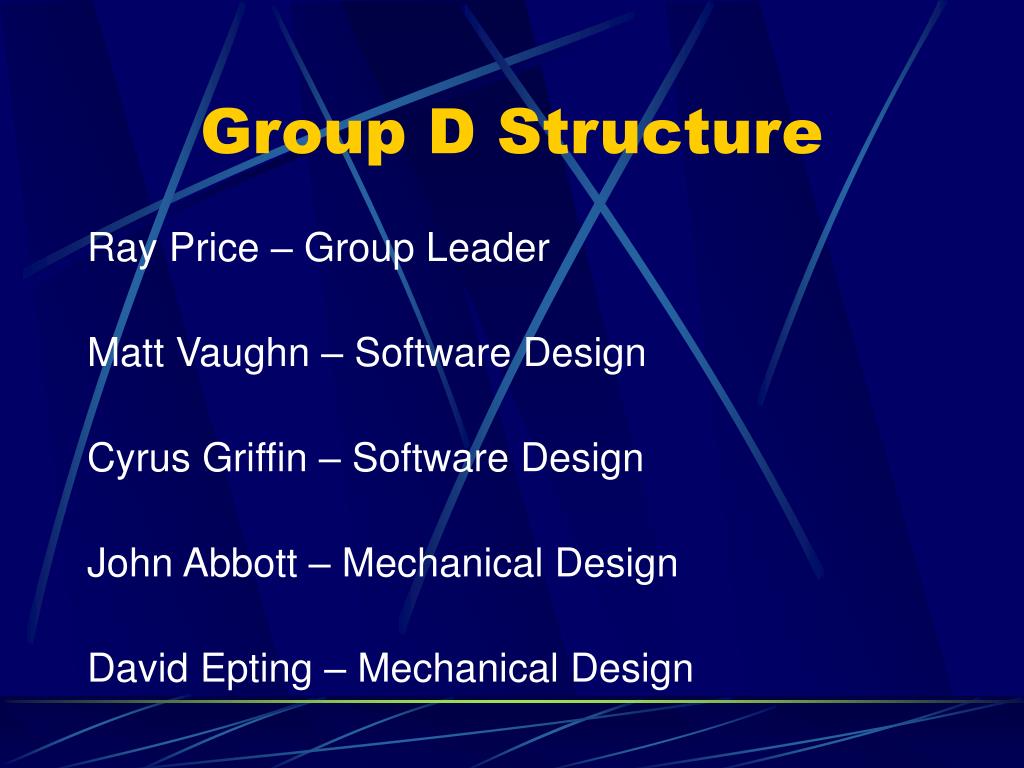 Group D Structure

Ray Price – Group Leader

Matt Vaughn – Software Design

Cyrus Griffin – Software Design

John Abbott – Mechanical Design

David Epting – Mechanical Design